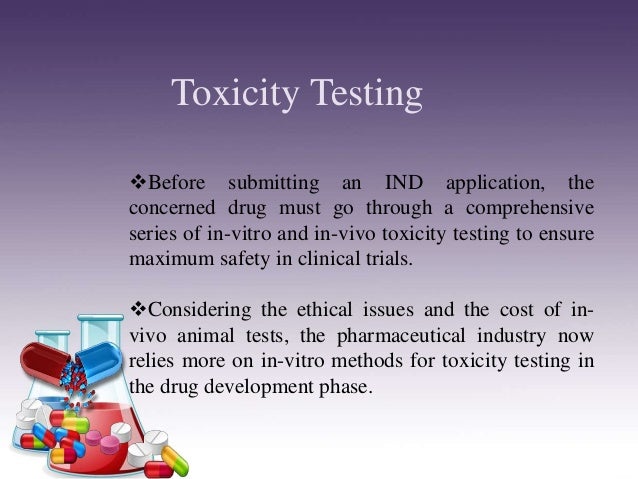 Toxicity Testing

❖Before submitting an IND application, the concerned drug must go through a comprehensive series of in-vitro and in-vivo toxicity testing to ensure maximum safety in clinical trials.

❖Considering the ethical issues and the cost of in-vivo animal tests, the pharmaceutical industry now relies more on in-vitro methods for toxicity testing in the drug development phase.